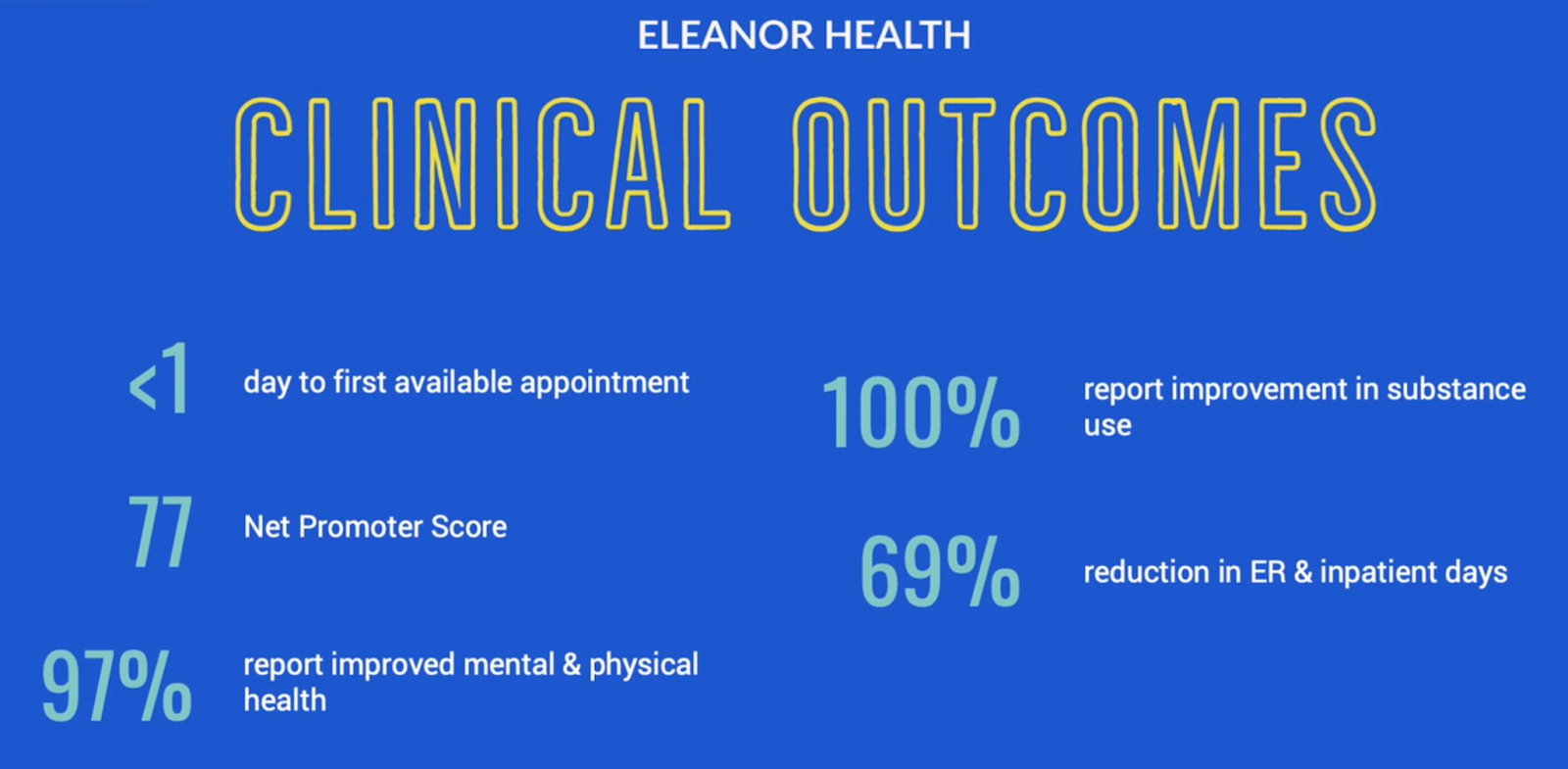 ELEANOR HEALTH

CLINICAL OUTCOMES

<1 day to first available appointment

77 Net Promoter Score

97% report improved mental & physical health

100% report improvement in substance use

69% reduction in ER & inpatient days